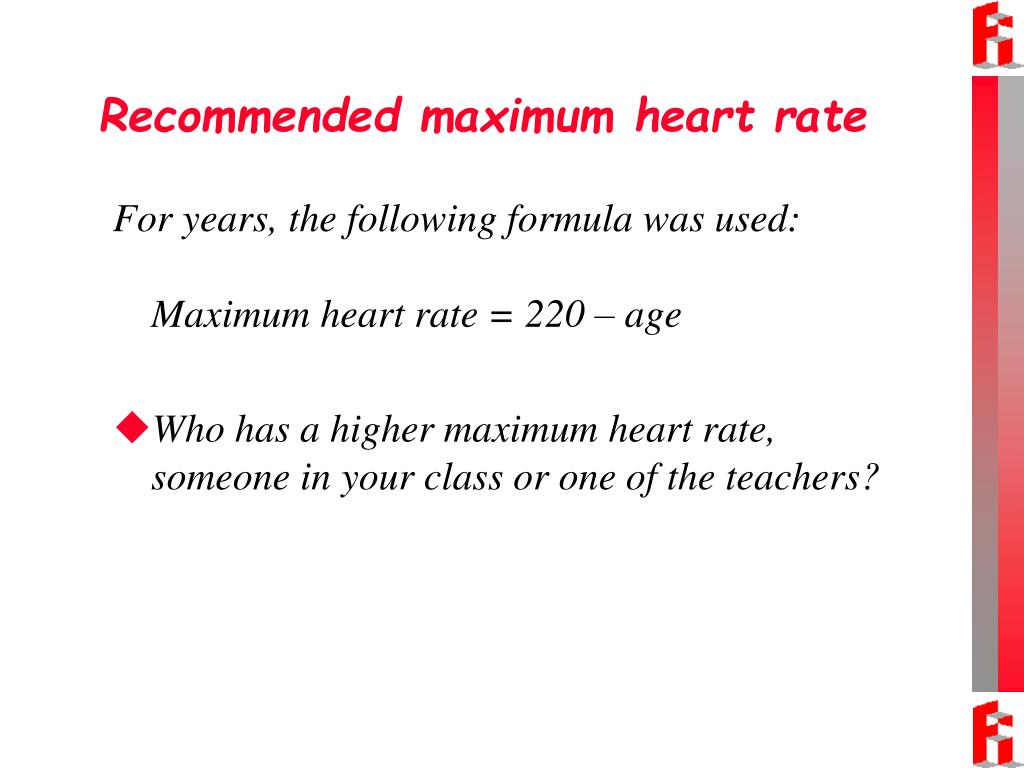 Recommended maximum heart rate

For years, the following formula was used:

Maximum heart rate = 220 – age

◆Who has a higher maximum heart rate, someone in your class or one of the teachers?